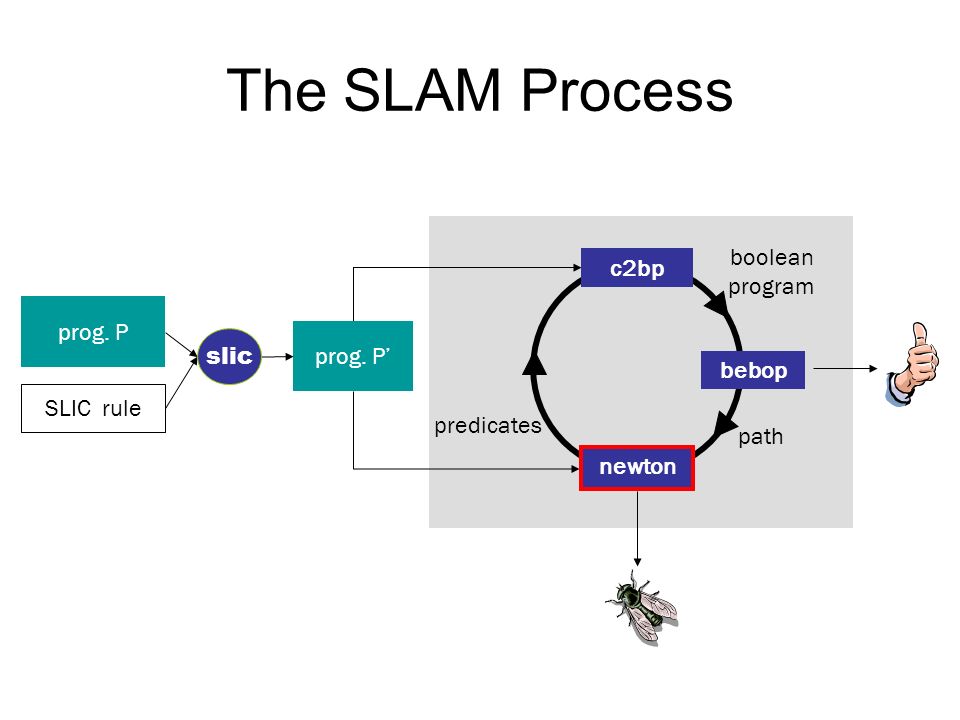 The SLAM Process

prog. P

SLIC rule

slic

prog. P'

c2bp

boolean program

bebop

path

newton

predicates